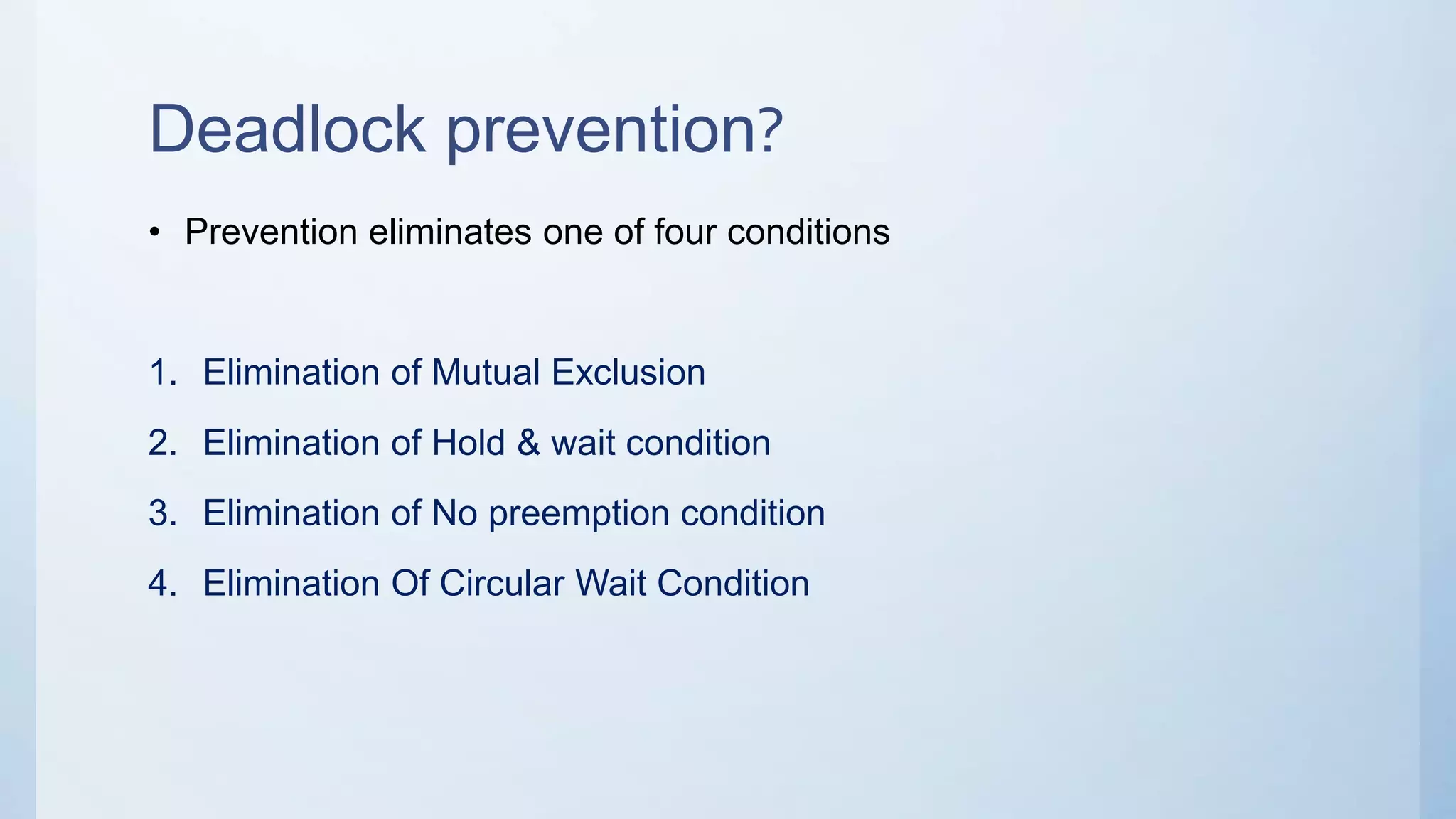 Deadlock prevention?

• Prevention eliminates one of four conditions

1. Elimination of Mutual Exclusion
2. Elimination of Hold & wait condition
3. Elimination of No preemption condition
4. Elimination Of Circular Wait Condition